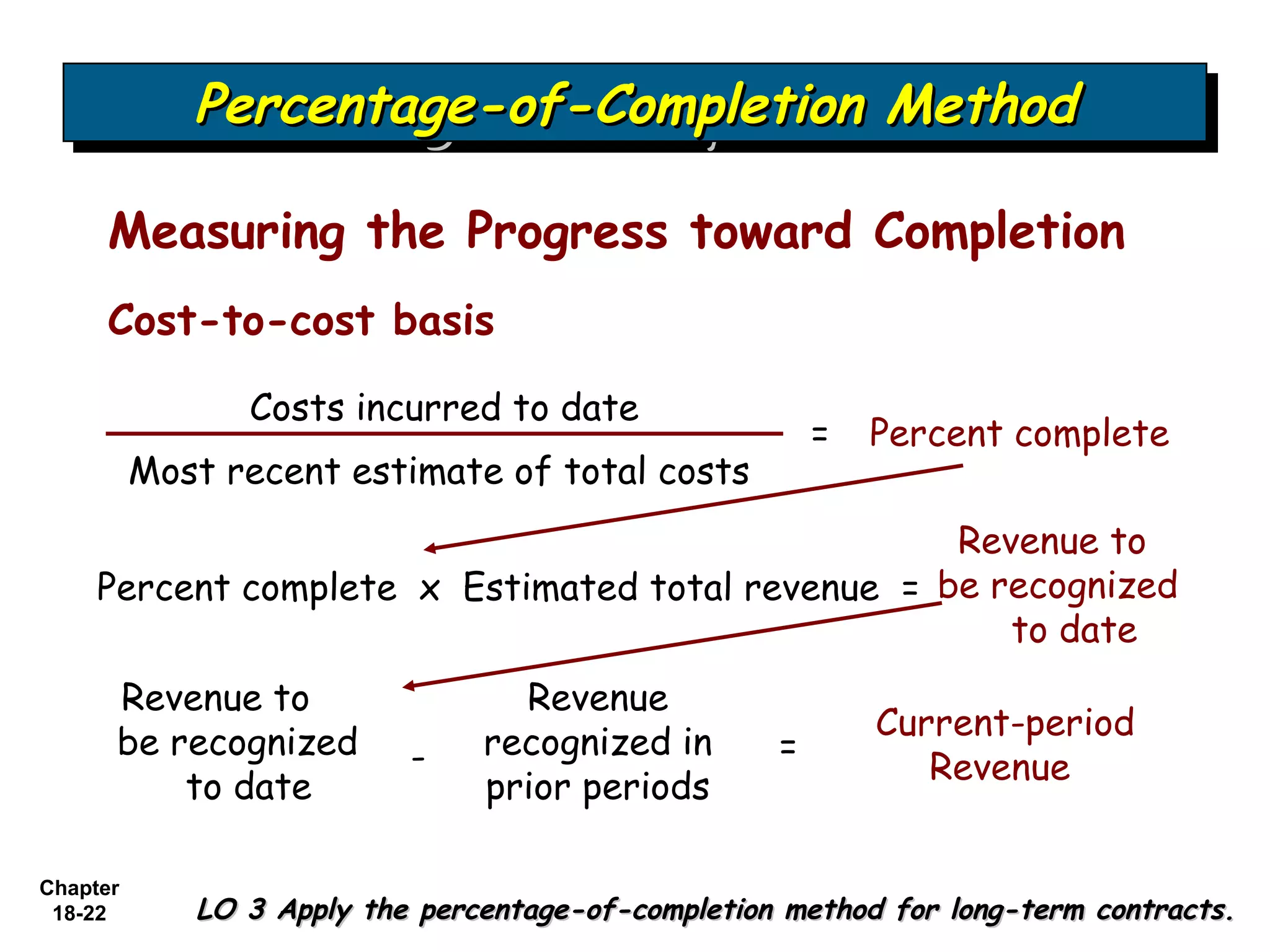 Percentage-of-Completion Method

Measuring the Progress toward Completion

Cost-to-cost basis

$\frac{\text{Costs incurred to date}}{\text{Most recent estimate of total costs}}$ = Percent complete

Percent complete x Estimated total revenue = Revenue to be recognized to date

Revenue to be recognized to date - Revenue recognized in prior periods = Current-period Revenue

Chapter 18-22

LO 3 Apply the percentage-of-completion method for long-term contracts.